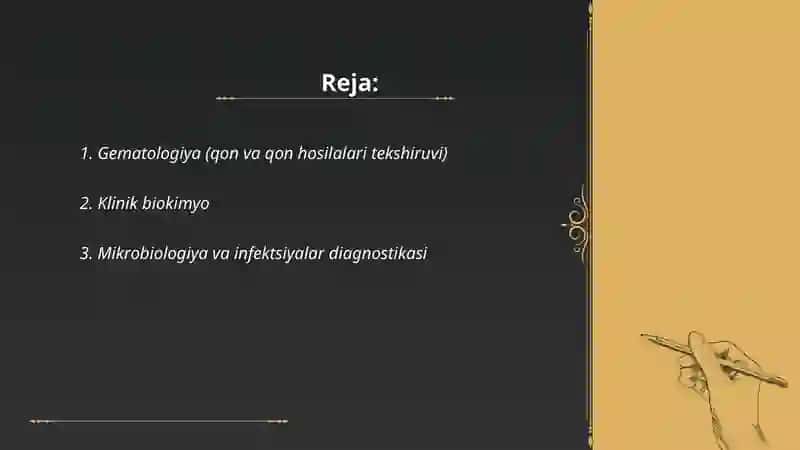 Reja:

1. Gematologiya (qon va qon hosilalari tekshiruvi)

2. Klinik biokimyo

3. Mikrobiologiya va infektsiyalar diagnostikasi